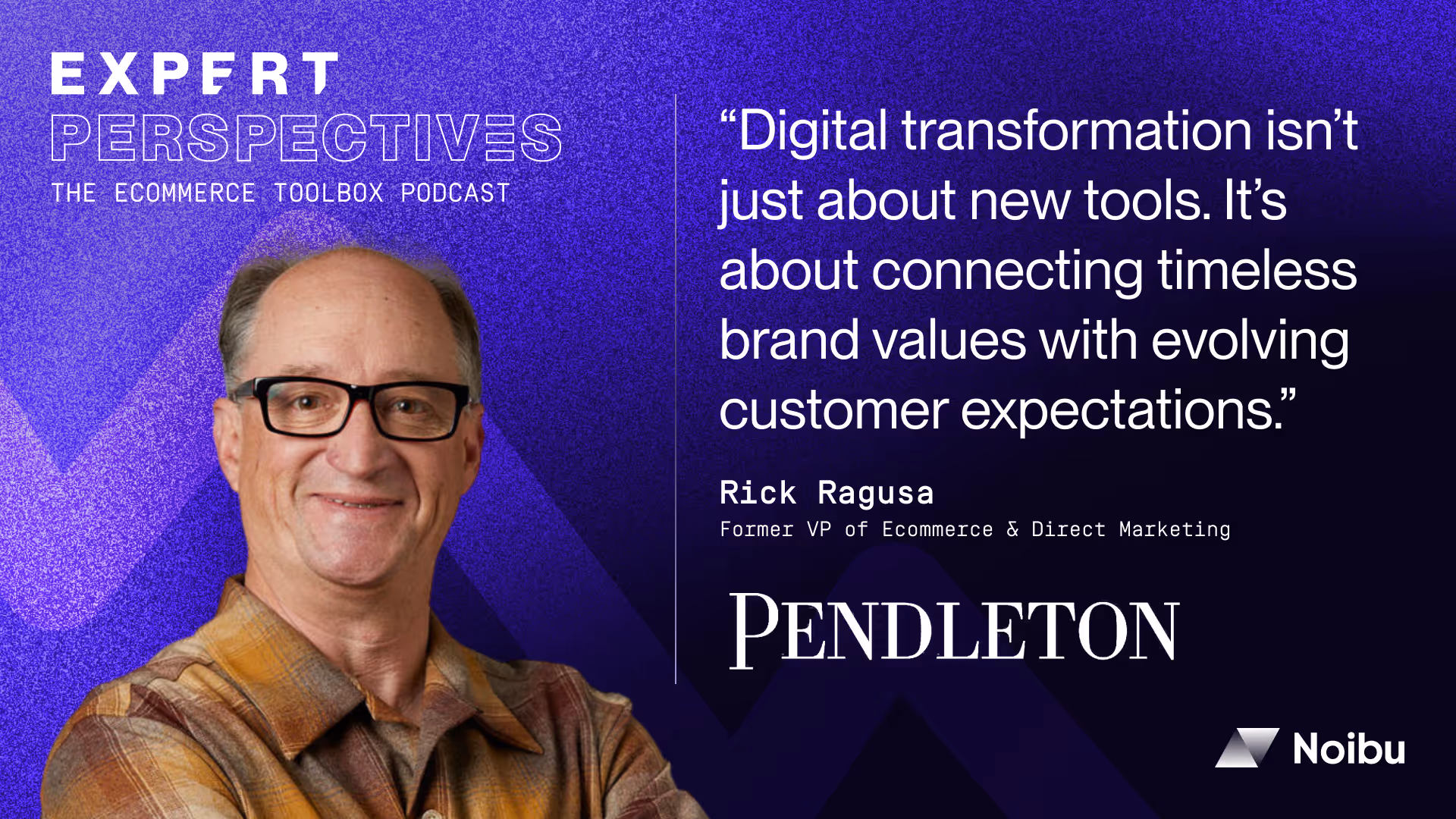 EXPERT PERSPECTIVES
THE ECOMMERCE TOOLBOX PODCAST

“Digital transformation isn’t just about new tools. It’s about connecting timeless brand values with evolving customer expectations.”

Rick Ragusa
Former VP of Ecommerce & Direct Marketing

PENDLETON

Noibu